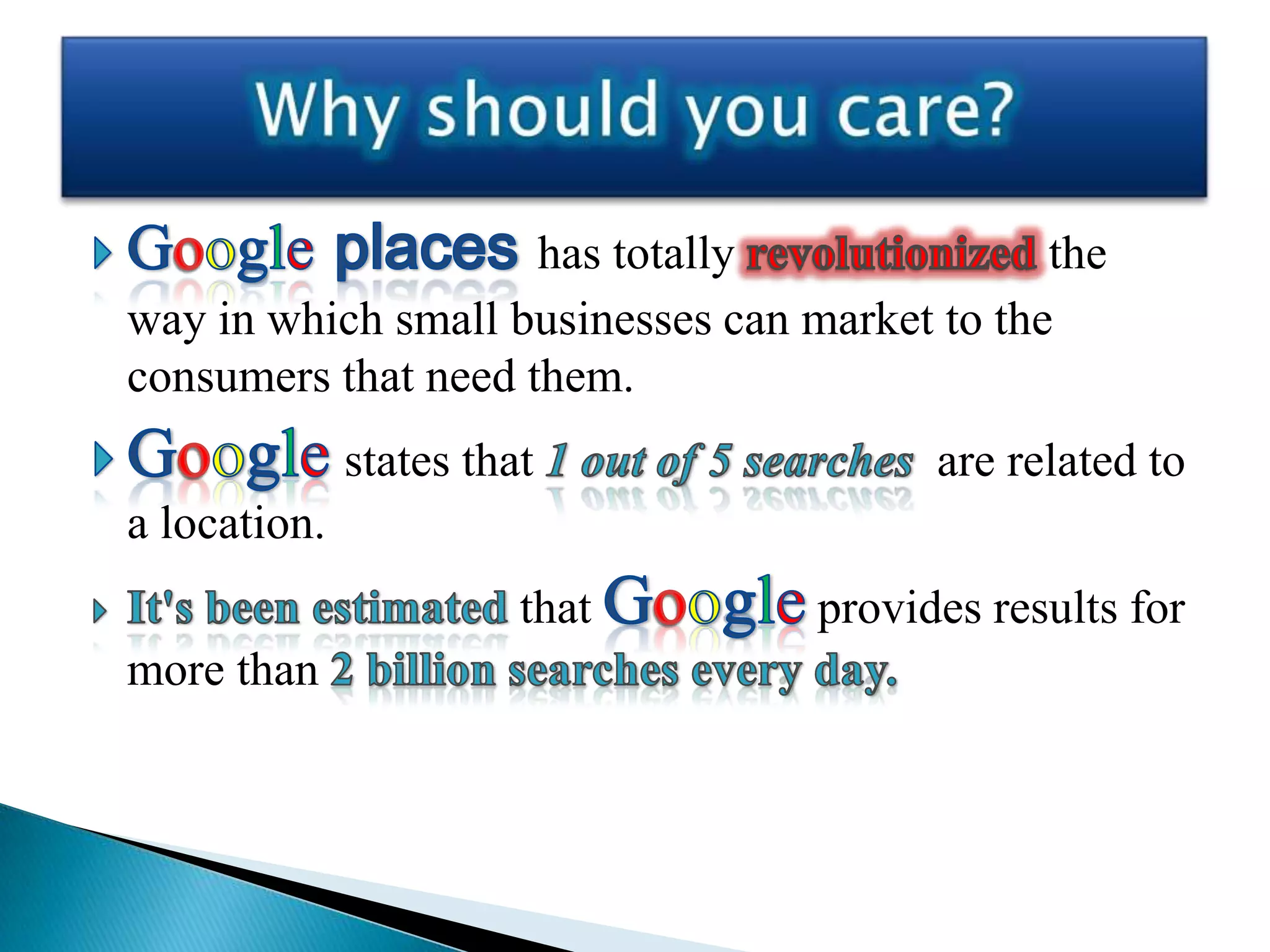 Why should you care?

Google places has totally revolutionized the way in which small businesses can market to the consumers that need them.

Google states that 1 out of 5 searches are related to a location.

It's been estimated that Google provides results for more than 2 billion searches every day.